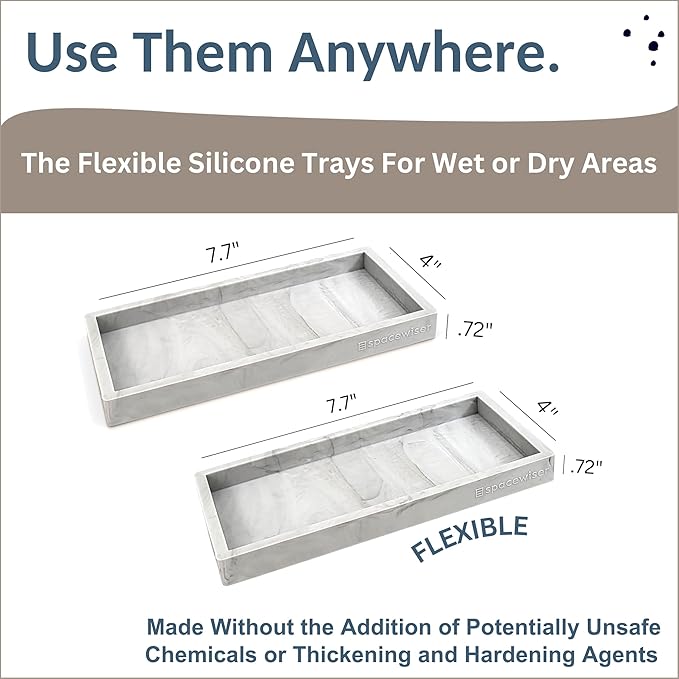 Use Them Anywhere.

The Flexible Silicone Trays For Wet or Dry Areas

7.7"

4"

.72"

spacewiser

7.7"

4"

.72"

spacewiser

FLEXIBLE

Made Without the Addition of Potentially Unsafe Chemicals or Thickening and Hardening Agents